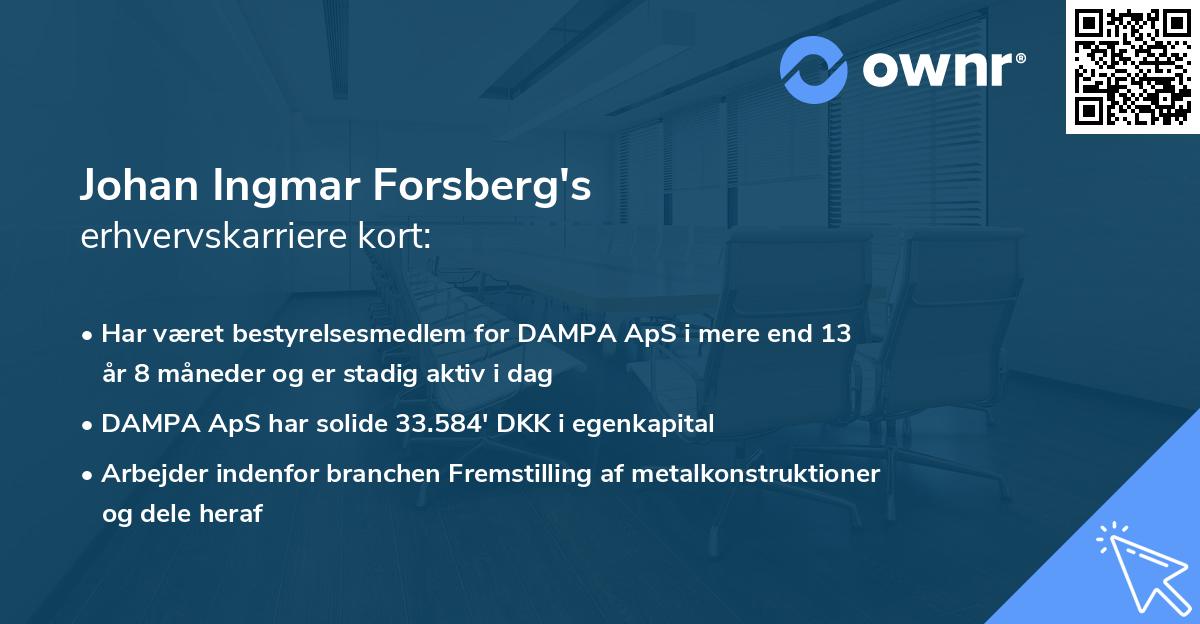 ownr®

Johan Ingmar Forsberg's
erhvervskarriere kort:

• Har været bestyrelsesmedlem for DAMPA ApS i mere end 13 år 8 måneder og er stadig aktiv i dag

• DAMPA ApS har solide 33.584' DKK i egenkapital

• Arbejder indenfor branchen Fremstilling af metalkonstruktioner og dele heraf